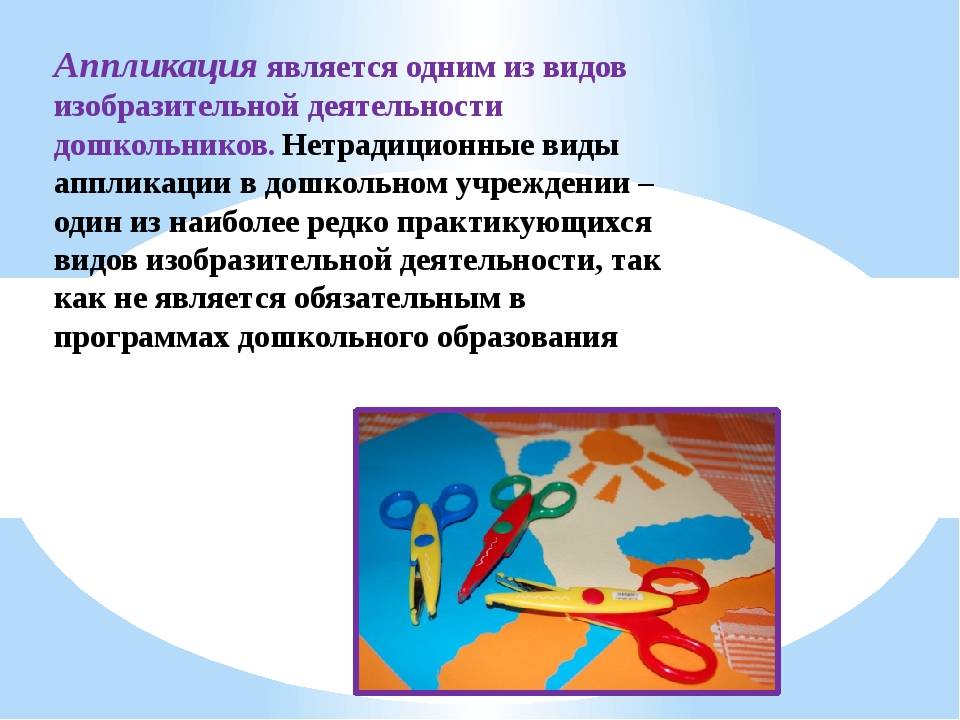 Аппликация является одним из видов изобразительной деятельности дошкольников. Нетрадиционные виды аппликации в дошкольном учреждении – один из наиболее редко практикующихся видов изобразительной деятельности, так как не является обязательным в программах дошкольного образования